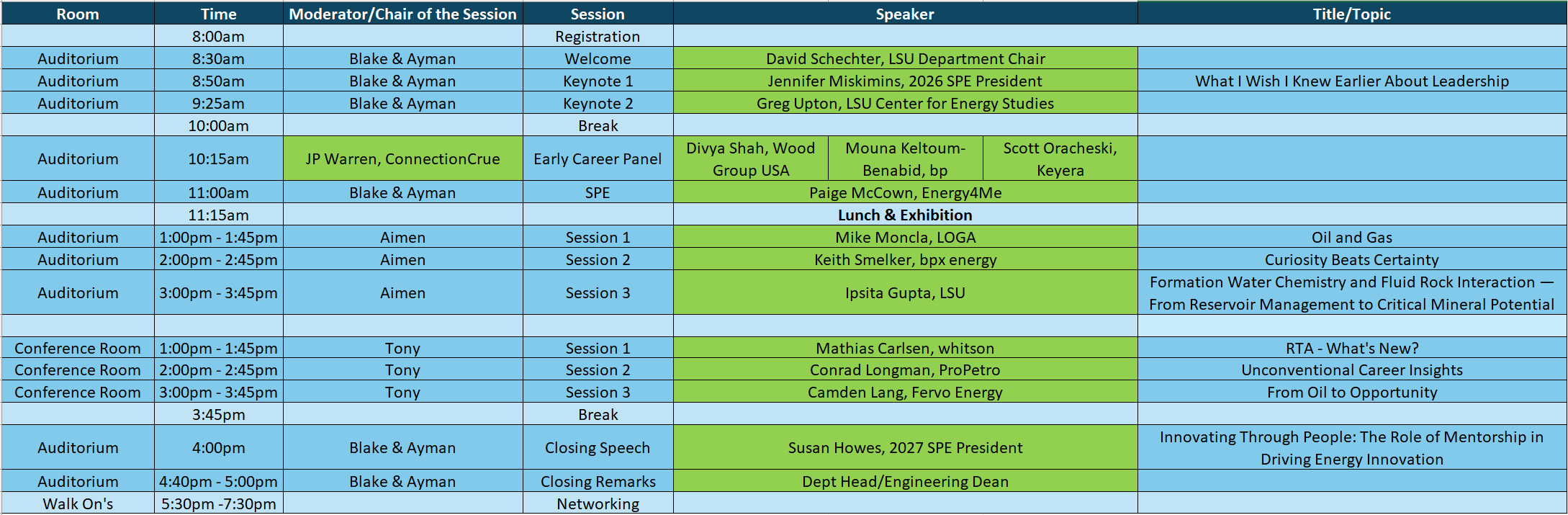 | Room | Time | Moderator/Chair of the Session | Session | Speaker | Title/Topic |
|---|---|---|---|---|---|
| | 8:00am | | Registration | | |
| Auditorium | 8:30am | Blake & Ayman | Welcome | David Schechter, LSU Department Chair | |
| Auditorium | 8:50am | Blake & Ayman | Keynote 1 | Jennifer Miskimins, 2026 SPE President | What I Wish I Knew Earlier About Leadership |
| Auditorium | 9:25am | Blake & Ayman | Keynote 2 | Greg Upton, LSU Center for Energy Studies | |
| | 10:00am | | Break | | |
| Auditorium | 10:15am | JP Warren, ConnectionCrue | Early Career Panel | Divya Shah, Wood Group USA; Mouna Keltoum-Benabid, bp; Scott Oracheski, Keyera | |
| Auditorium | 11:00am | Blake & Ayman | SPE | Paige McCown, Energy4Me | |
| | 11:15am | | | **Lunch & Exhibition** | |
| Auditorium | 1:00pm - 1:45pm | Aimen | Session 1 | Mike Moncla, LOGA | Oil and Gas |
| Auditorium | 2:00pm - 2:45pm | Aimen | Session 2 | Keith Smelker, bpx energy | Curiosity Beats Certainty |
| Auditorium | 3:00pm - 3:45pm | Aimen | Session 3 | Ipsita Gupta, LSU | Formation Water Chemistry and Fluid Rock Interaction — From Reservoir Management to Critical Mineral Potential |
| | | | | | |
| Conference Room | 1:00pm - 1:45pm | Tony | Session 1 | Mathias Carlsen, whitson | RTA - What's New? |
| Conference Room | 2:00pm - 2:45pm | Tony | Session 2 | Conrad Longman, ProPetro | Unconventional Career Insights |
| Conference Room | 3:00pm - 3:45pm | Tony | Session 3 | Camden Lang, Fervo Energy | From Oil to Opportunity |
| | 3:45pm | | Break | | |
| Auditorium | 4:00pm | Blake & Ayman | Closing Speech | Susan Howes, 2027 SPE President | Innovating Through People: The Role of Mentorship in Driving Energy Innovation |
| Auditorium | 4:40pm - 5:00pm | Blake & Ayman | Closing Remarks | Dept Head/Engineering Dean | |
| Walk On's | 5:30pm -7:30pm | | Networking | | |